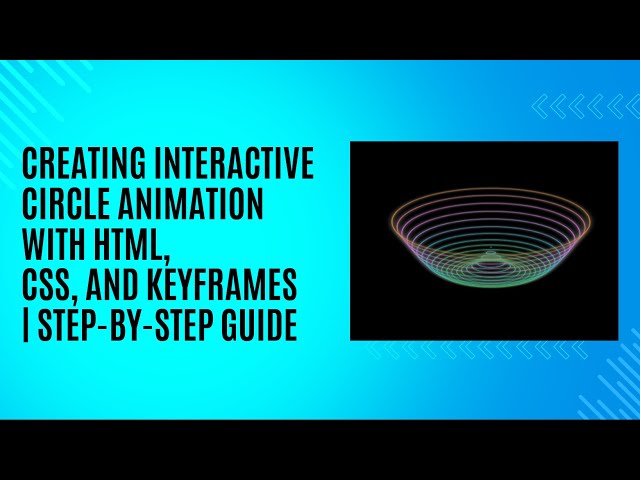 CREATING INTERACTIVE CIRCLE ANIMATION WITH HTML, CSS, AND KEYFRAMES | STEP-BY-STEP GUIDE